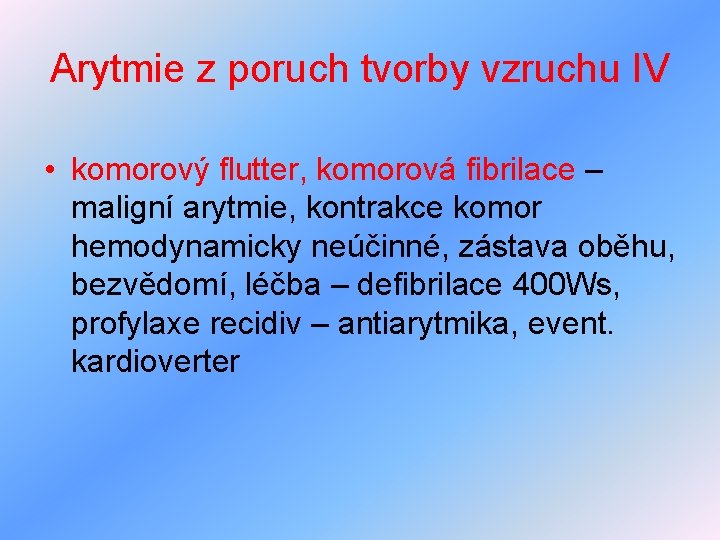 Arytmie z poruch tvorby vzruchu IV

• komorový flutter, komorová fibrilace – maligní arytmie, kontrakce komor hemodynamicky neúčinné, zástava oběhu, bezvědomí, léčba – defibrilace 400Ws, profylaxe recidiv – antiarytmika, event. kardioverter